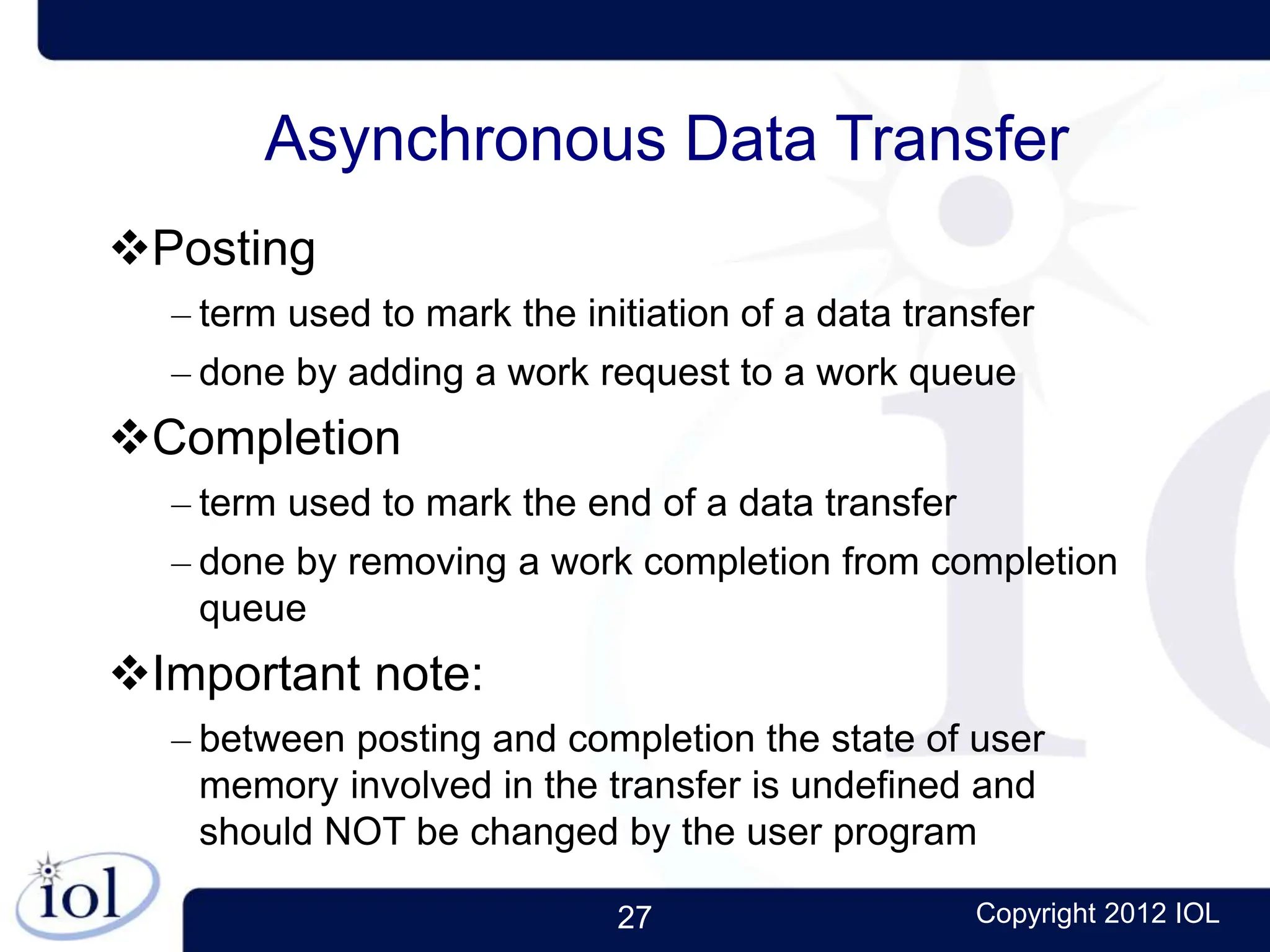 Asynchronous Data Transfer

❖Posting

– term used to mark the initiation of a data transfer

– done by adding a work request to a work queue

❖Completion

– term used to mark the end of a data transfer

– done by removing a work completion from completion queue

❖Important note:

– between posting and completion the state of user memory involved in the transfer is undefined and should NOT be changed by the user program

iol

27

Copyright 2012 IOL